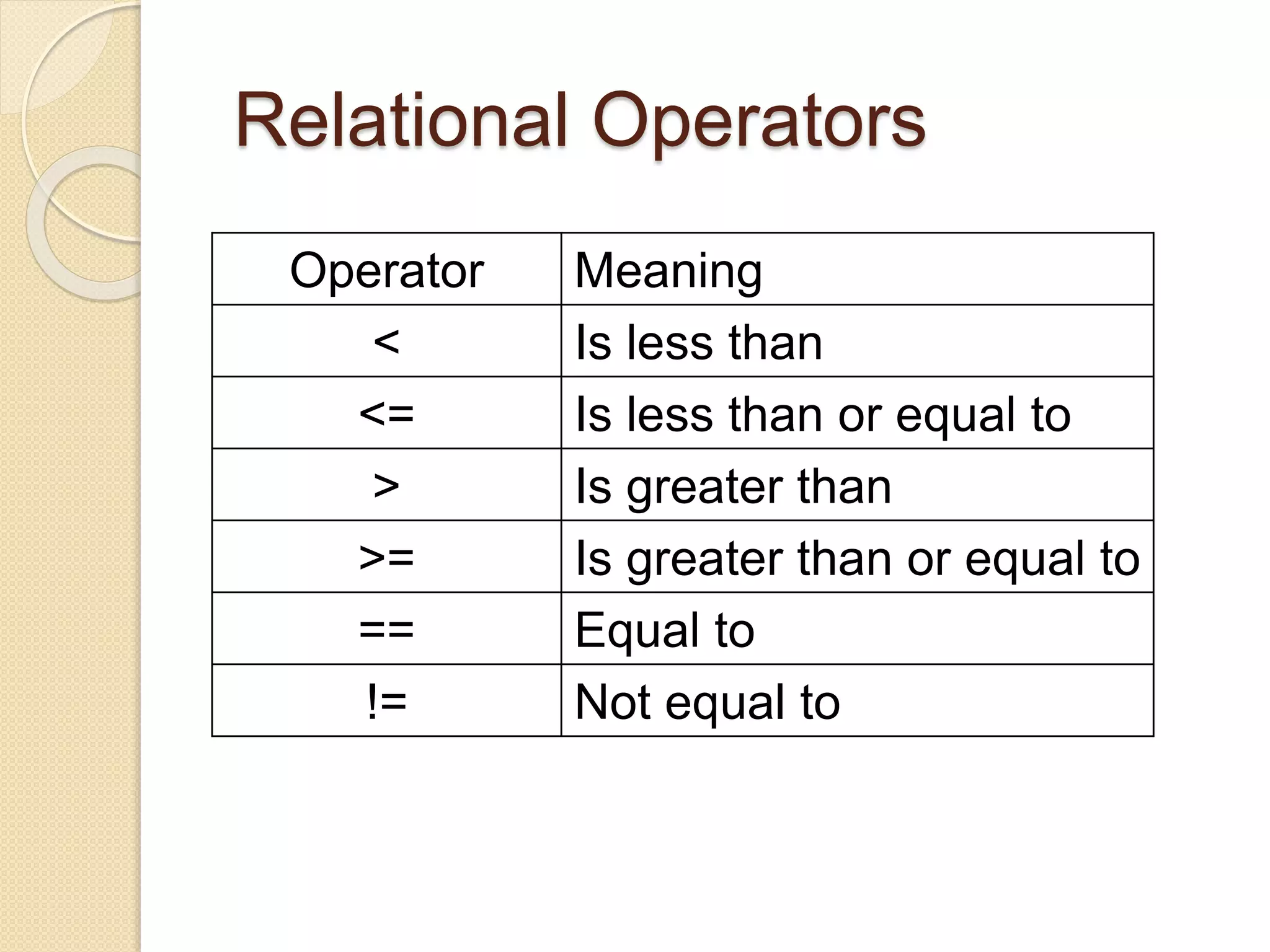 Relational Operators

| Operator | Meaning |
|---|---|
| < | Is less than |
| <= | Is less than or equal to |
| > | Is greater than |
| >= | Is greater than or equal to |
| == | Equal to |
| != | Not equal to |